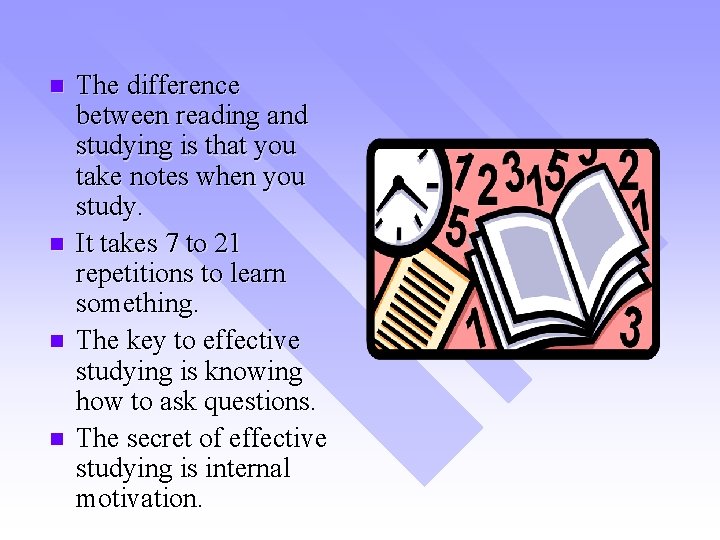 - The difference between reading and studying is that you take notes when you study.
- It takes 7 to 21 repetitions to learn something.
- The key to effective studying is knowing how to ask questions.
- The secret of effective studying is internal motivation.

7 2 3 1 5 2 1 5 1 3